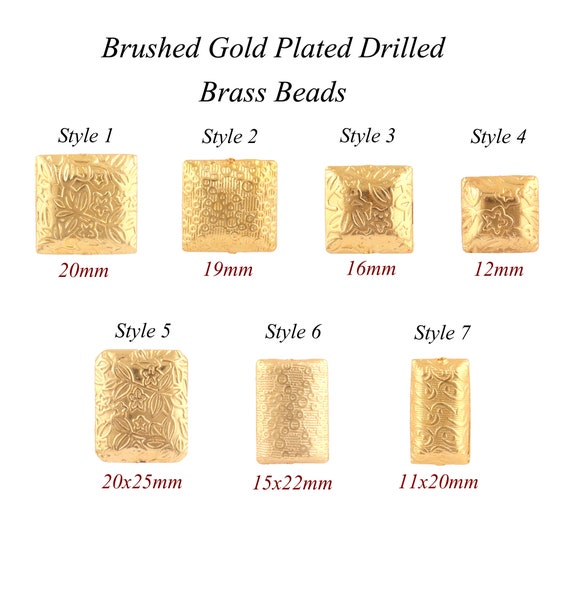 Brushed Gold Plated Drilled Brass Beads

Style 1
20mm

Style 2
19mm

Style 3
16mm

Style 4
12mm

Style 5
20x25mm

Style 6
15x22mm

Style 7
11x20mm